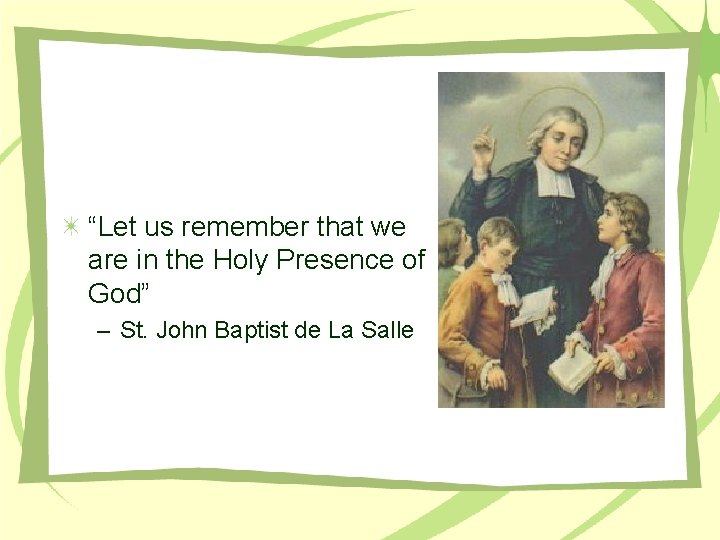 “Let us remember that we are in the Holy Presence of God”

– St. John Baptist de La Salle